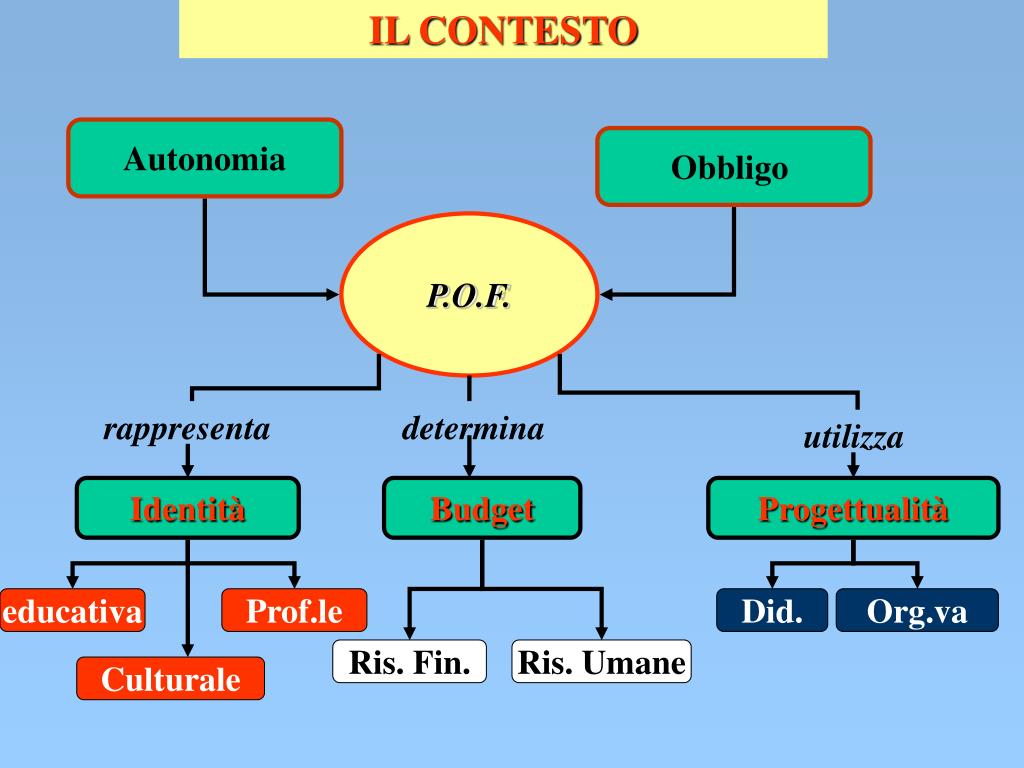 IL CONTESTO

Autonomia

Obbligo

P.O.F.

rappresenta

determina

utilizza

Identità

Budget

Progettualità

educativa

Prof.le

Culturale

Ris. Fin.

Ris. Umane

Did.

Org.va